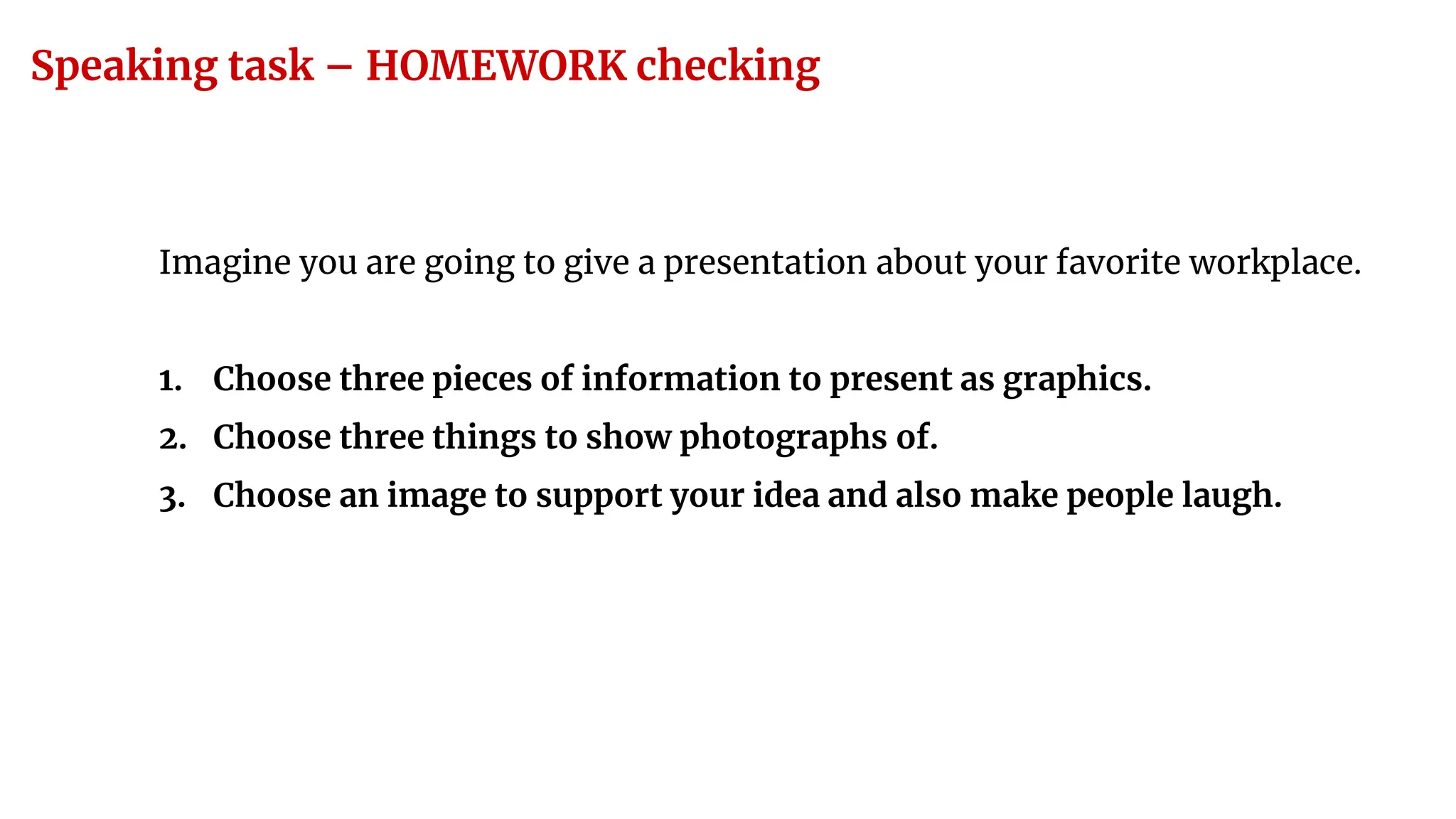 Speaking task – HOMEWORK checking

Imagine you are going to give a presentation about your favorite workplace.

1. Choose three pieces of information to present as graphics.
2. Choose three things to show photographs of.
3. Choose an image to support your idea and also make people laugh.